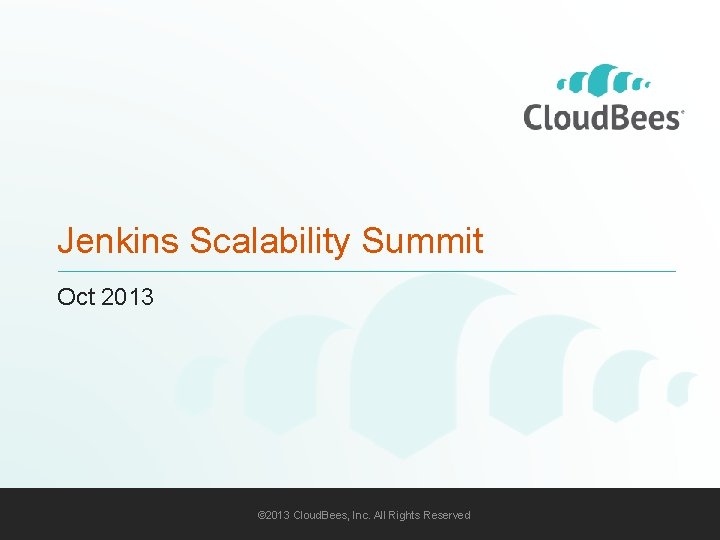 CloudBees®

Jenkins Scalability Summit

Oct 2013

©2013 CloudBees, Inc. All Rights Reserved